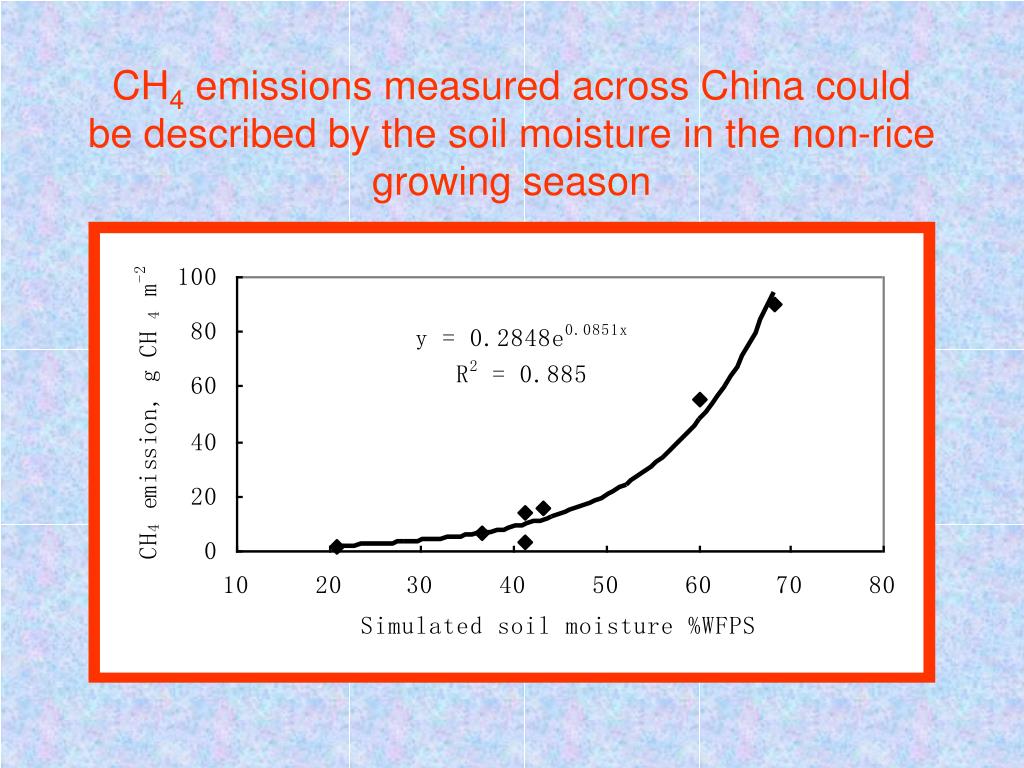 $CH_4$ emissions measured across China could be described by the soil moisture in the non-rice growing season

$CH_4$ emission, g $CH_4$ $m^{-2}$

100
80
60
40
20
0

$y = 0.2848e^{0.0851x}$
$R^2 = 0.885$

10 20 30 40 50 60 70 80

Simulated soil moisture %WFPS